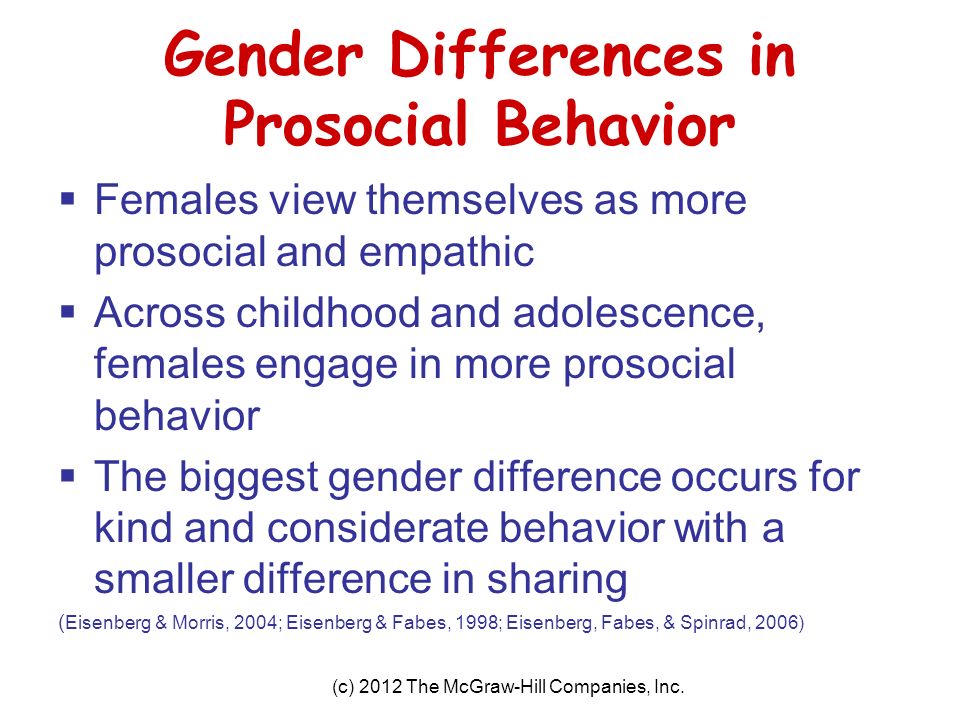 Gender Differences in Prosocial Behavior

▪ Females view themselves as more prosocial and empathic

▪ Across childhood and adolescence, females engage in more prosocial behavior

▪ The biggest gender difference occurs for kind and considerate behavior with a smaller difference in sharing

(Eisenberg & Morris, 2004; Eisenberg & Fabes, 1998; Eisenberg, Fabes, & Spinrad, 2006)

(c) 2012 The McGraw-Hill Companies, Inc.